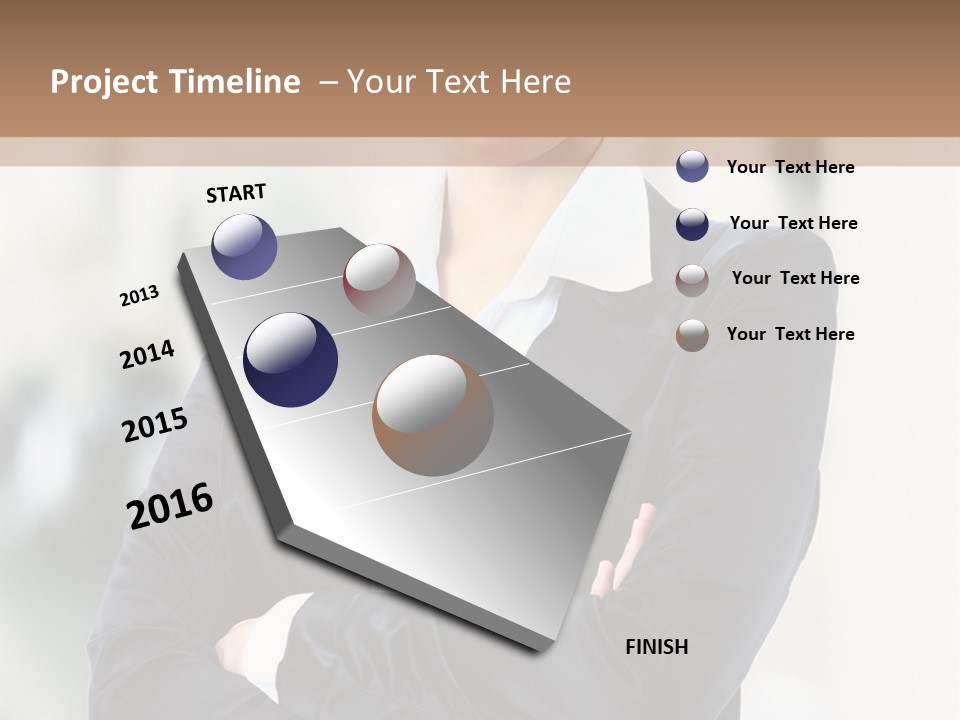 Project Timeline – Your Text Here

START

2013

2014

2015

2016

FINISH

Your Text Here

Your Text Here

Your Text Here

Your Text Here